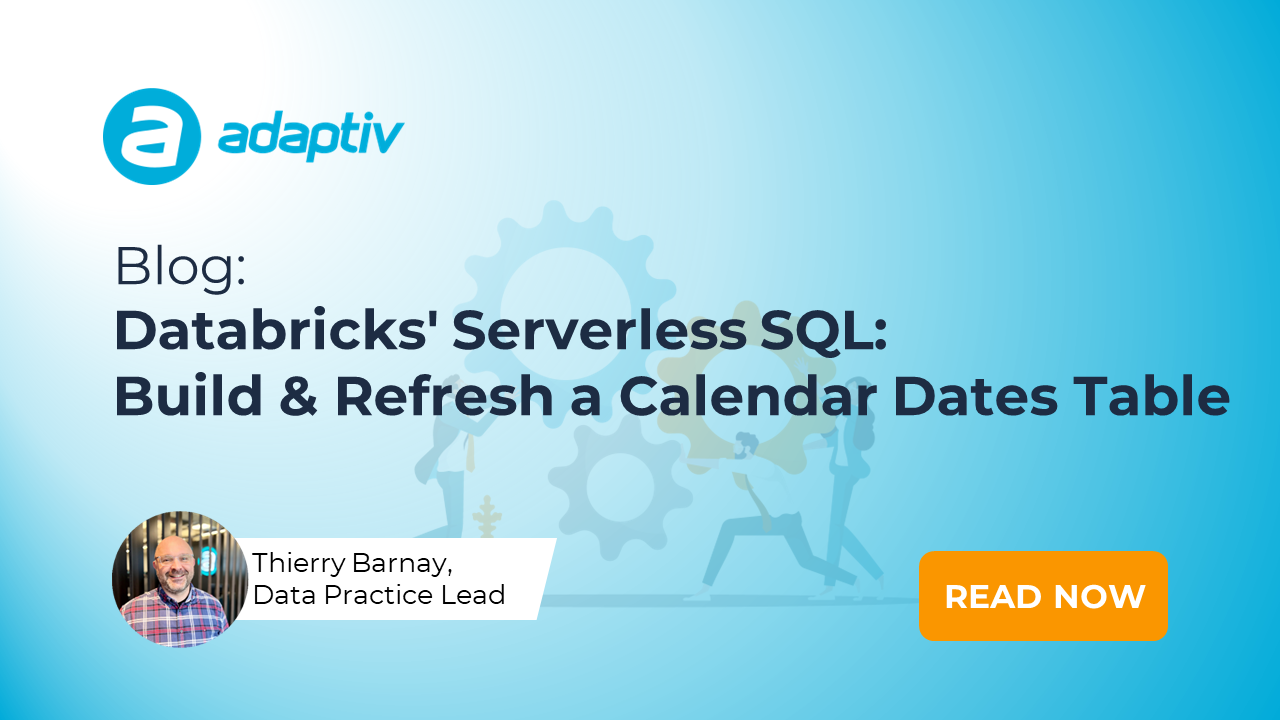 adaptiv

Blog:
Databricks' Serverless SQL:
Build & Refresh a Calendar Dates Table

Thierry Barnay,
Data Practice Lead

READ NOW